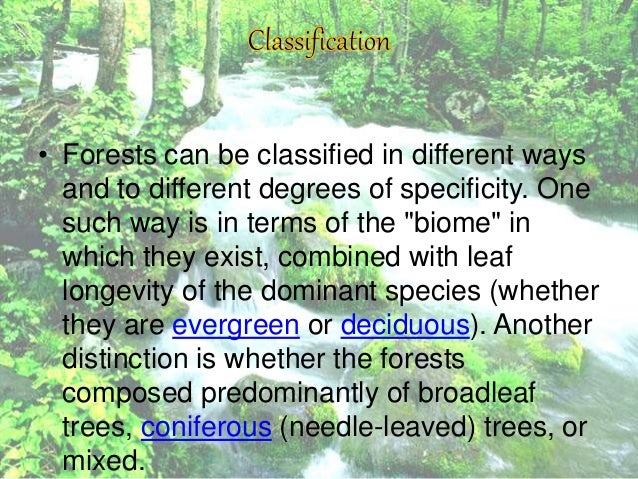 Classification

• Forests can be classified in different ways and to different degrees of specificity. One such way is in terms of the "biome" in which they exist, combined with leaf longevity of the dominant species (whether they are evergreen or deciduous). Another distinction is whether the forests composed predominantly of broadleaf trees, coniferous (needle-leaved) trees, or mixed.